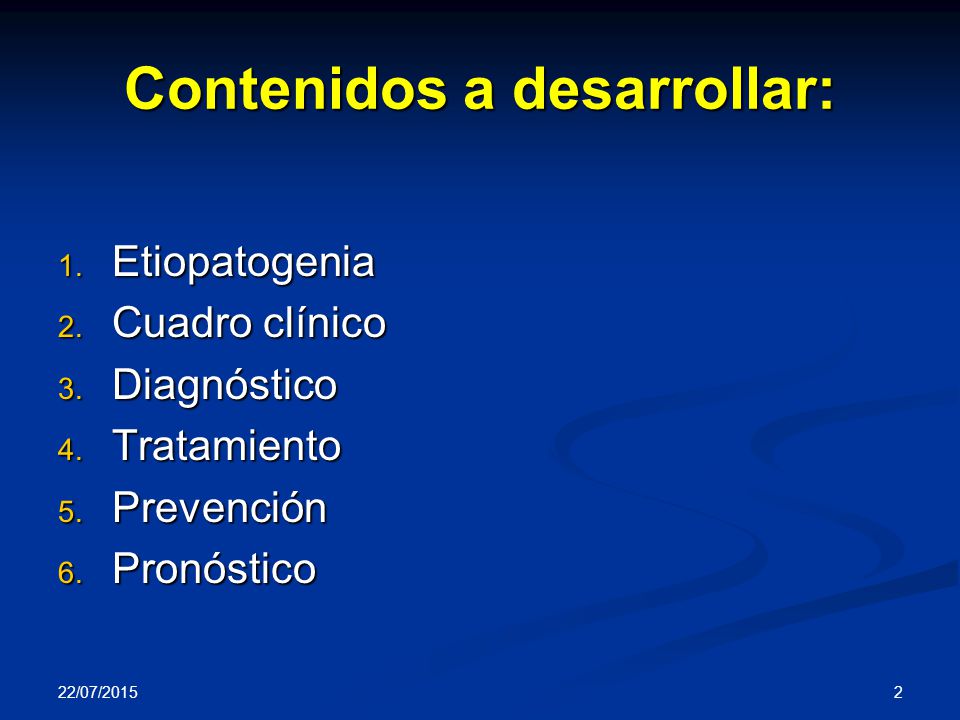 Contenidos a desarrollar:

1. Etiopatogenia
2. Cuadro clínico
3. Diagnóstico
4. Tratamiento
5. Prevención
6. Pronóstico

22/07/2015

2